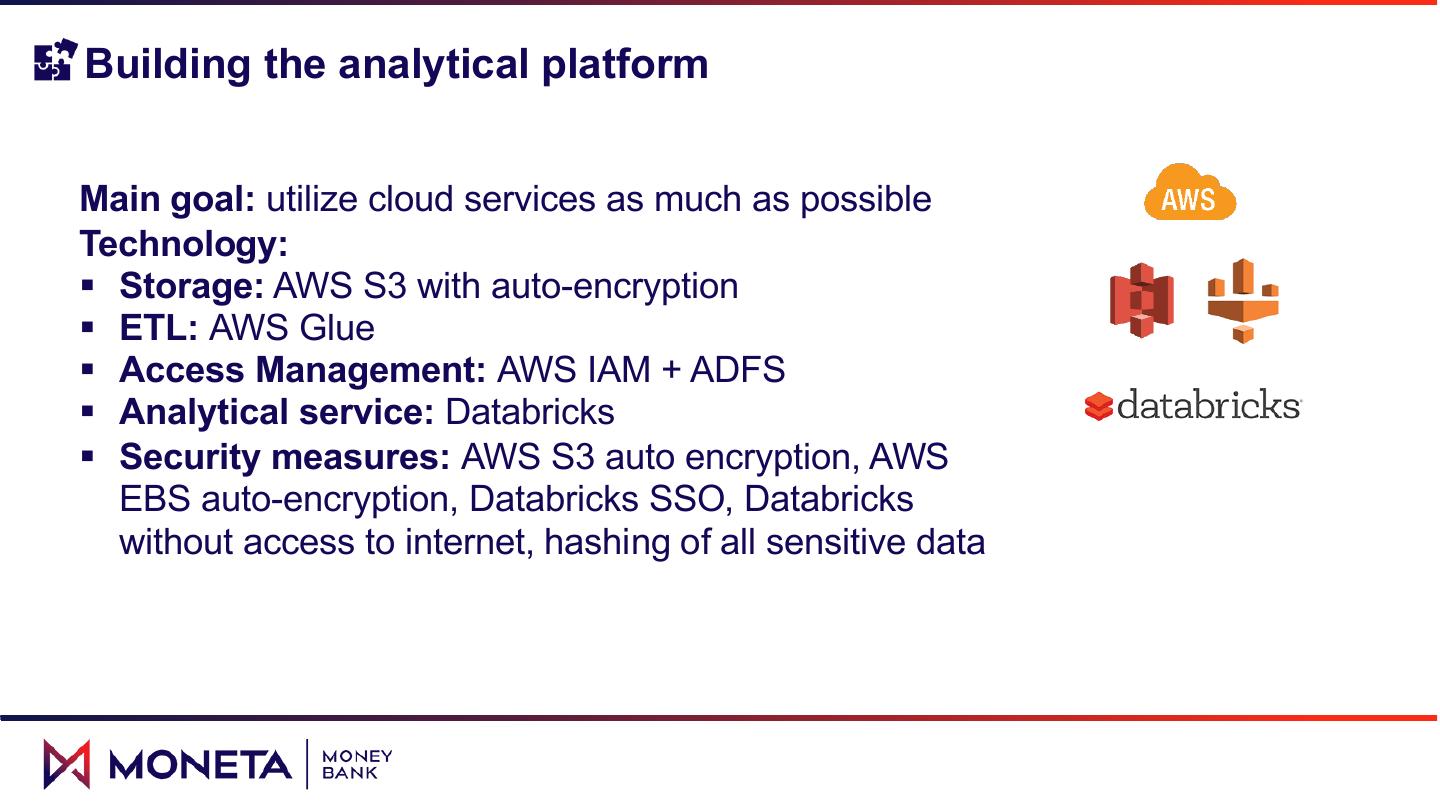 Building the analytical platform

Main goal: utilize cloud services as much as possible
Technology:
▪ Storage: AWS S3 with auto-encryption
▪ ETL: AWS Glue
▪ Access Management: AWS IAM + ADFS
▪ Analytical service: Databricks
▪ Security measures: AWS S3 auto encryption, AWS EBS auto-encryption, Databricks SSO, Databricks without access to internet, hashing of all sensitive data

AWS

databricks

MONETA MONEY BANK